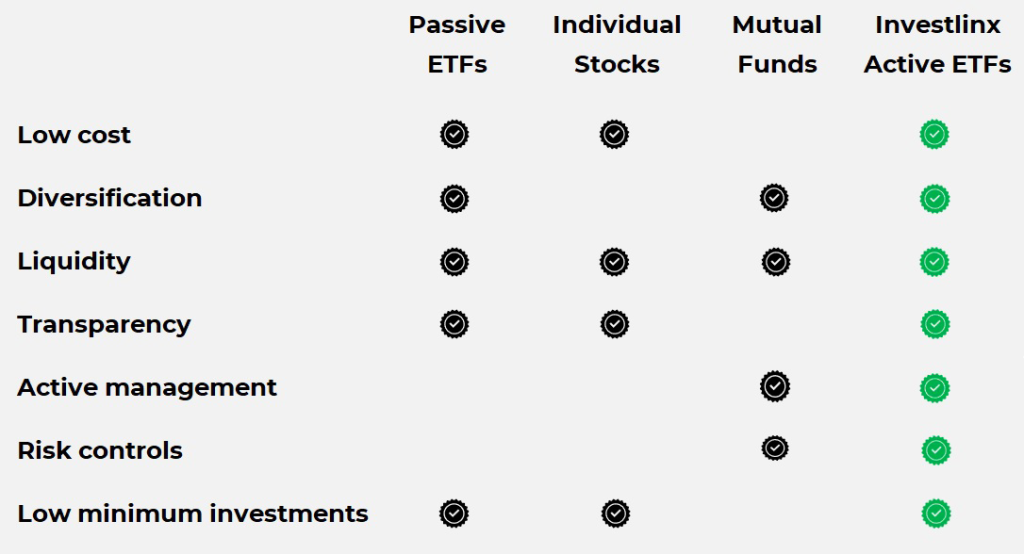 |  | Passive ETFs | Individual Stocks | Mutual Funds | Investlinx Active ETFs |
|---|---|---|---|---|
| Low cost | ✓ | ✓ |  | ✓ |
| Diversification | ✓ |  | ✓ | ✓ |
| Liquidity | ✓ | ✓ | ✓ | ✓ |
| Transparency | ✓ | ✓ |  | ✓ |
| Active management |  |  | ✓ | ✓ |
| Risk controls |  |  | ✓ | ✓ |
| Low minimum investments | ✓ | ✓ |  | ✓ |